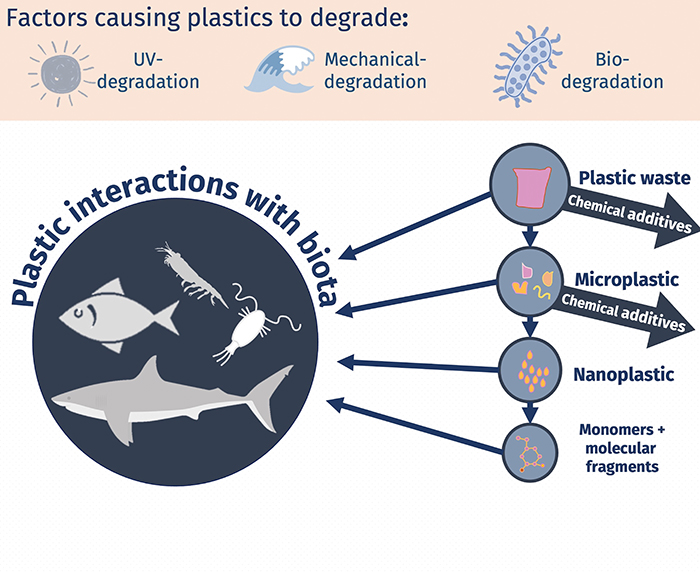 Factors causing plastics to degrade:

UV-degradation

Mechanical-degradation

Bio-degradation

Plastic interactions with biota

Plastic waste

Chemical additives

Microplastic

Chemical additives

Nanoplastic

Monomers + molecular fragments